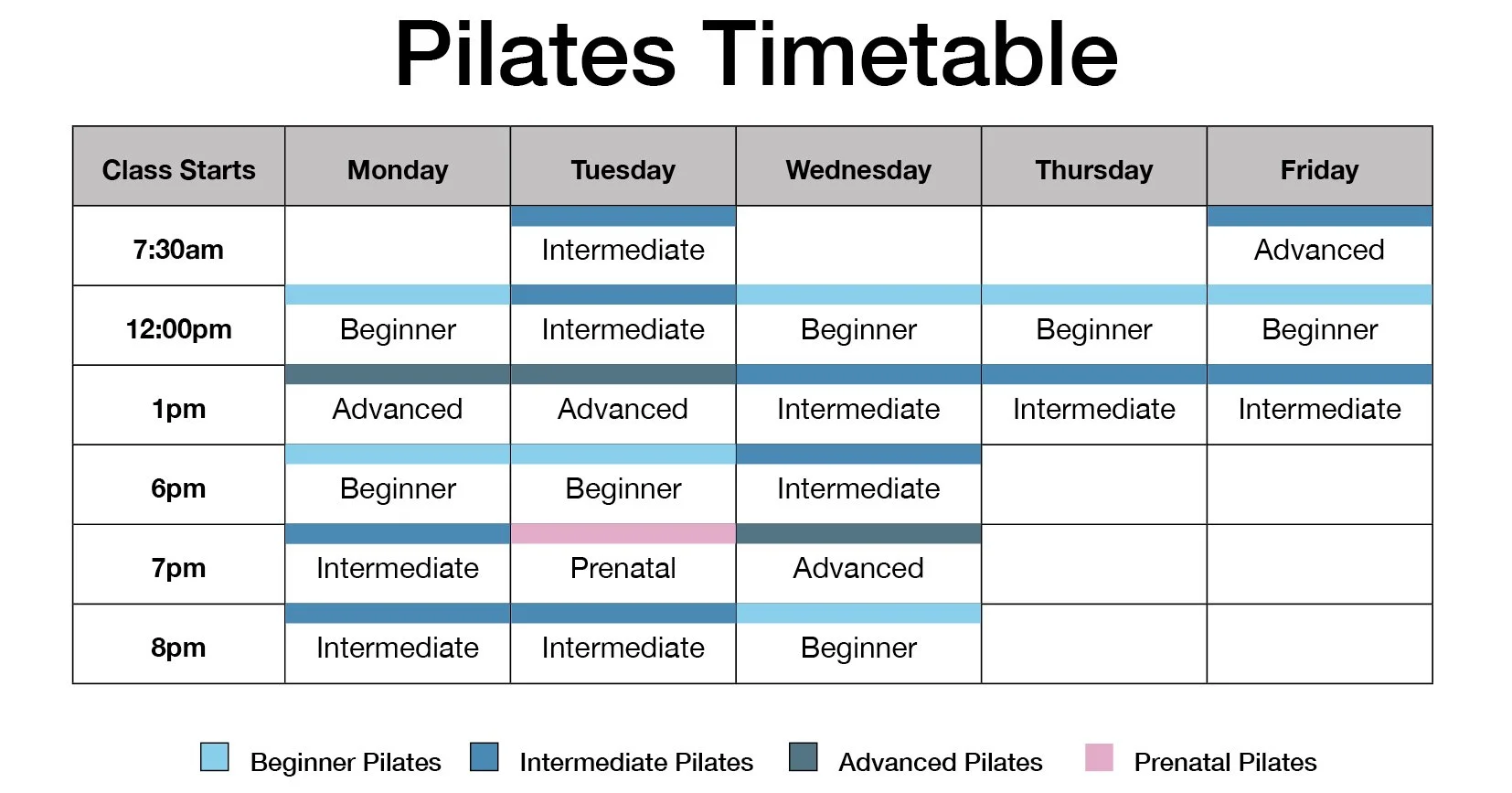 Pilates Timetable

| Class Starts | Monday | Tuesday | Wednesday | Thursday | Friday |
|---|---|---|---|---|---|
| 7:30am | | Intermediate | | | Advanced |
| 12:00pm | Beginner | Intermediate | Beginner | Beginner | Beginner |
| 1pm | Advanced | Advanced | Intermediate | Intermediate | Intermediate |
| 6pm | Beginner | Beginner | Intermediate | | |
| 7pm | Intermediate | Prenatal | Advanced | | |
| 8pm | Intermediate | Intermediate | Beginner | | |

Beginner Pilates   Intermediate Pilates   Advanced Pilates   Prenatal Pilates